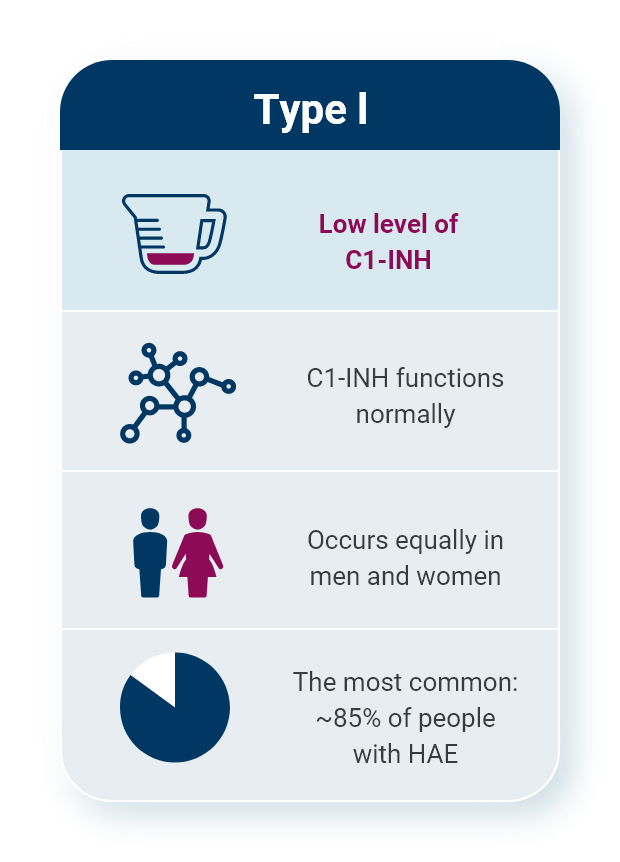 Type I

Low level of C1-INH

C1-INH functions normally

Occurs equally in men and women

The most common: ~85% of people with HAE